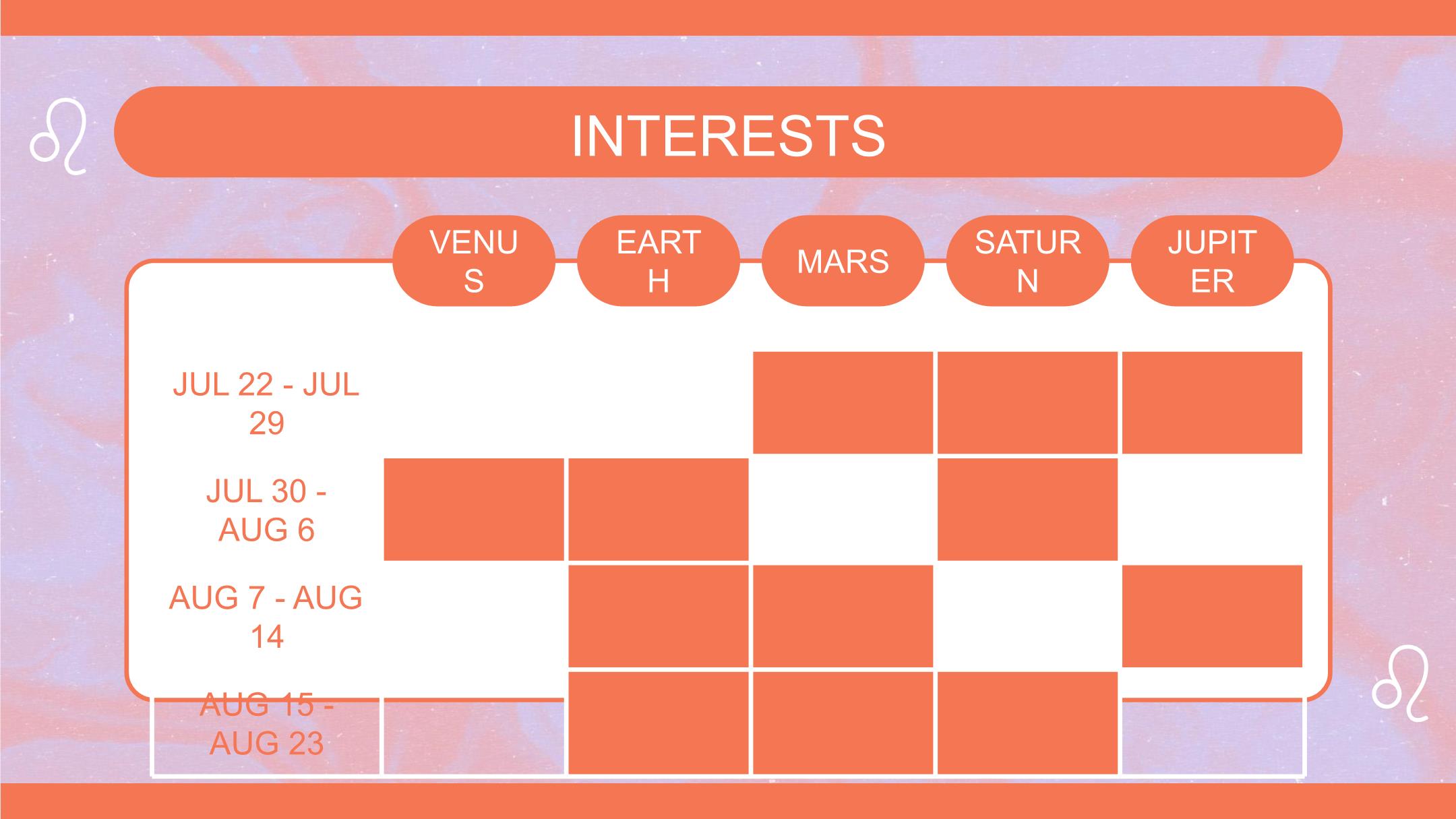 ♌

INTERESTS

| | VENUS | EARTH | MARS | SATURN | JUPITER |
|---|---|---|---|---|---|
| JUL 22 - JUL 29 | | | | | |
| JUL 30 - AUG 6 | | | | | |
| AUG 7 - AUG 14 | | | | | |
| AUG 15 - AUG 23 | | | | | |

♌